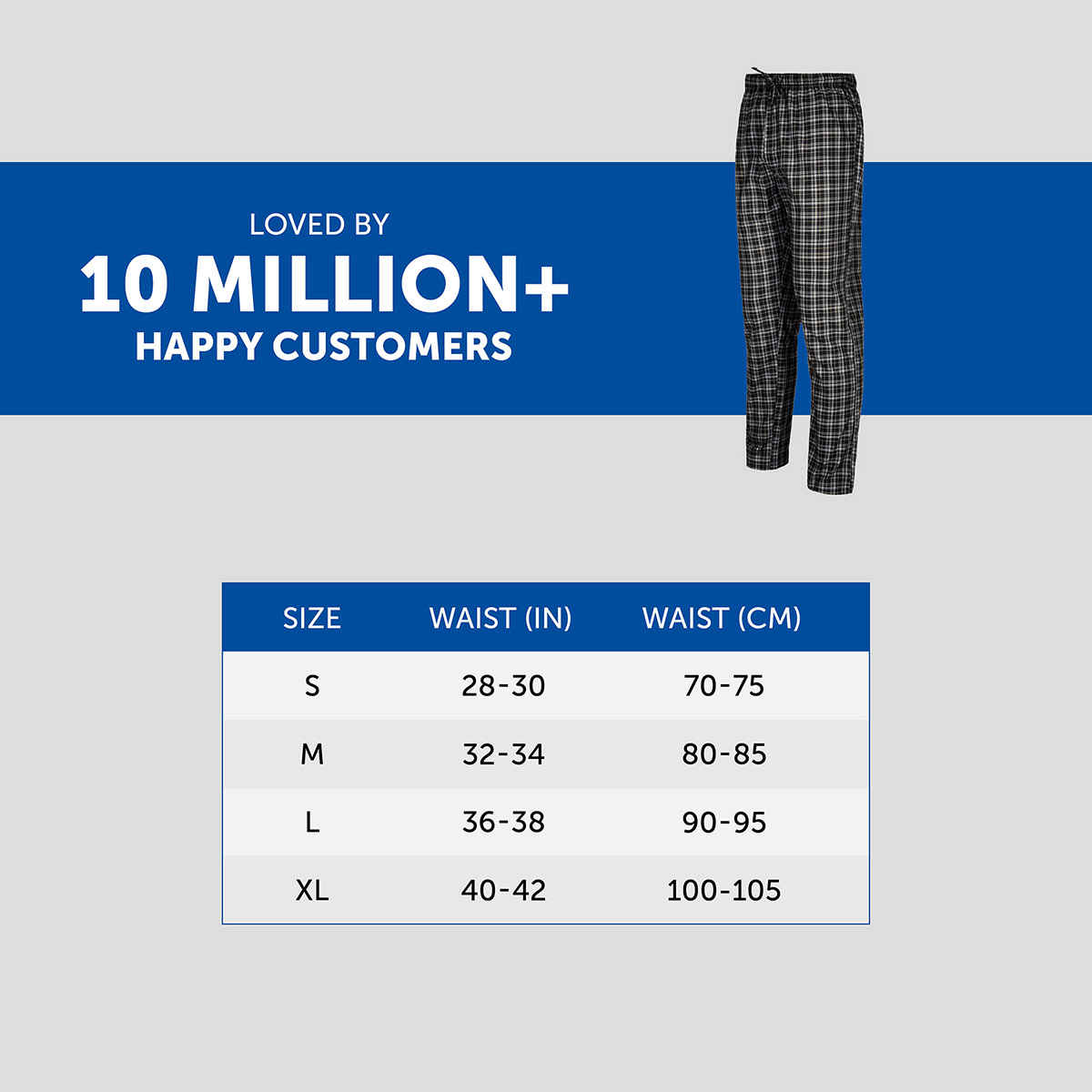 LOVED BY
10 MILLION+
HAPPY CUSTOMERS

| SIZE | WAIST (IN) | WAIST (CM) |
|---|---|---|
| S | 28-30 | 70-75 |
| M | 32-34 | 80-85 |
| L | 36-38 | 90-95 |
| XL | 40-42 | 100-105 |